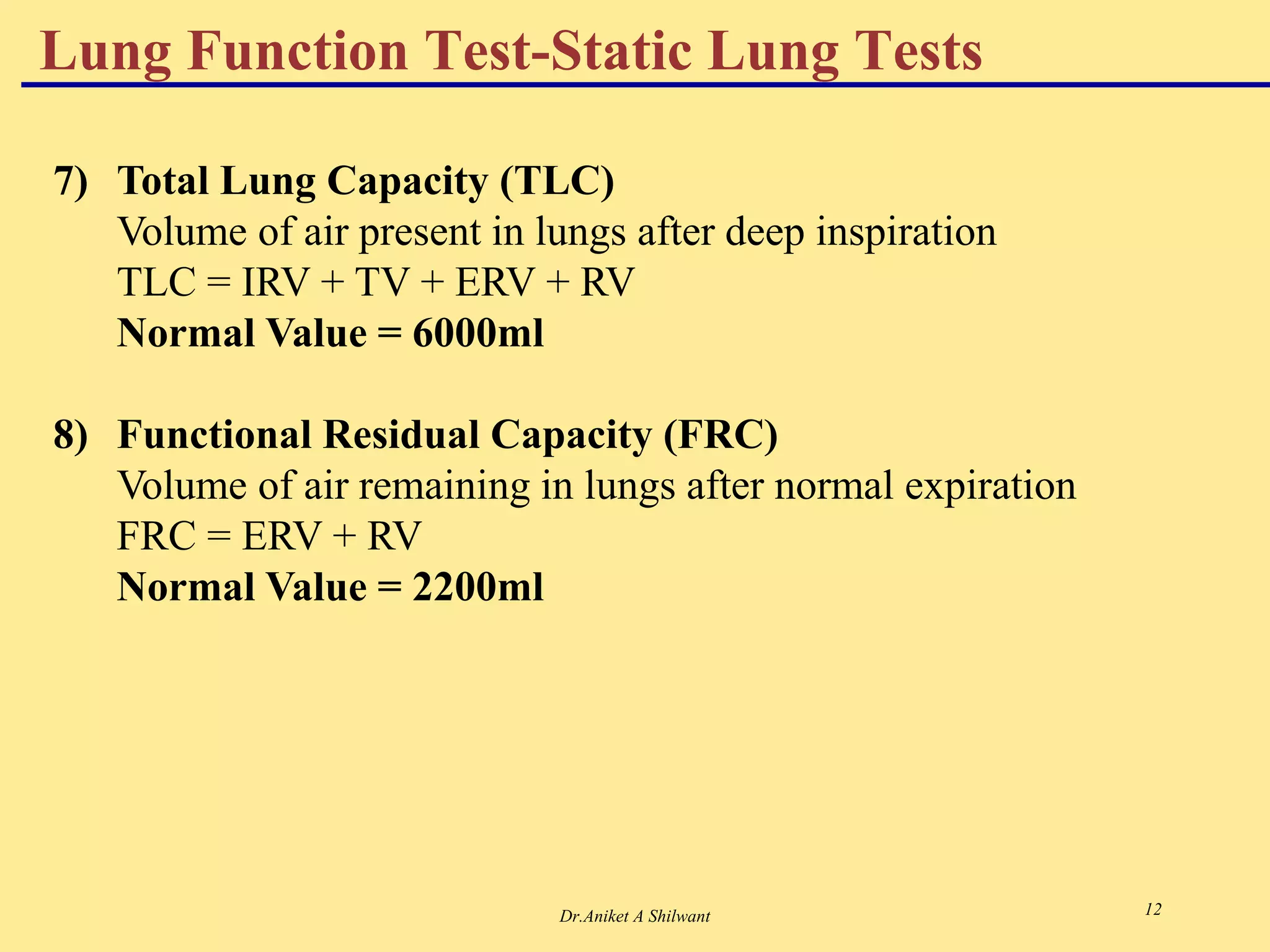 Lung Function Test-Static Lung Tests

7) Total Lung Capacity (TLC)
Volume of air present in lungs after deep inspiration
TLC = IRV + TV + ERV + RV
Normal Value = 6000ml

8) Functional Residual Capacity (FRC)
Volume of air remaining in lungs after normal expiration
FRC = ERV + RV
Normal Value = 2200ml

Dr.Aniket A Shilwant

12